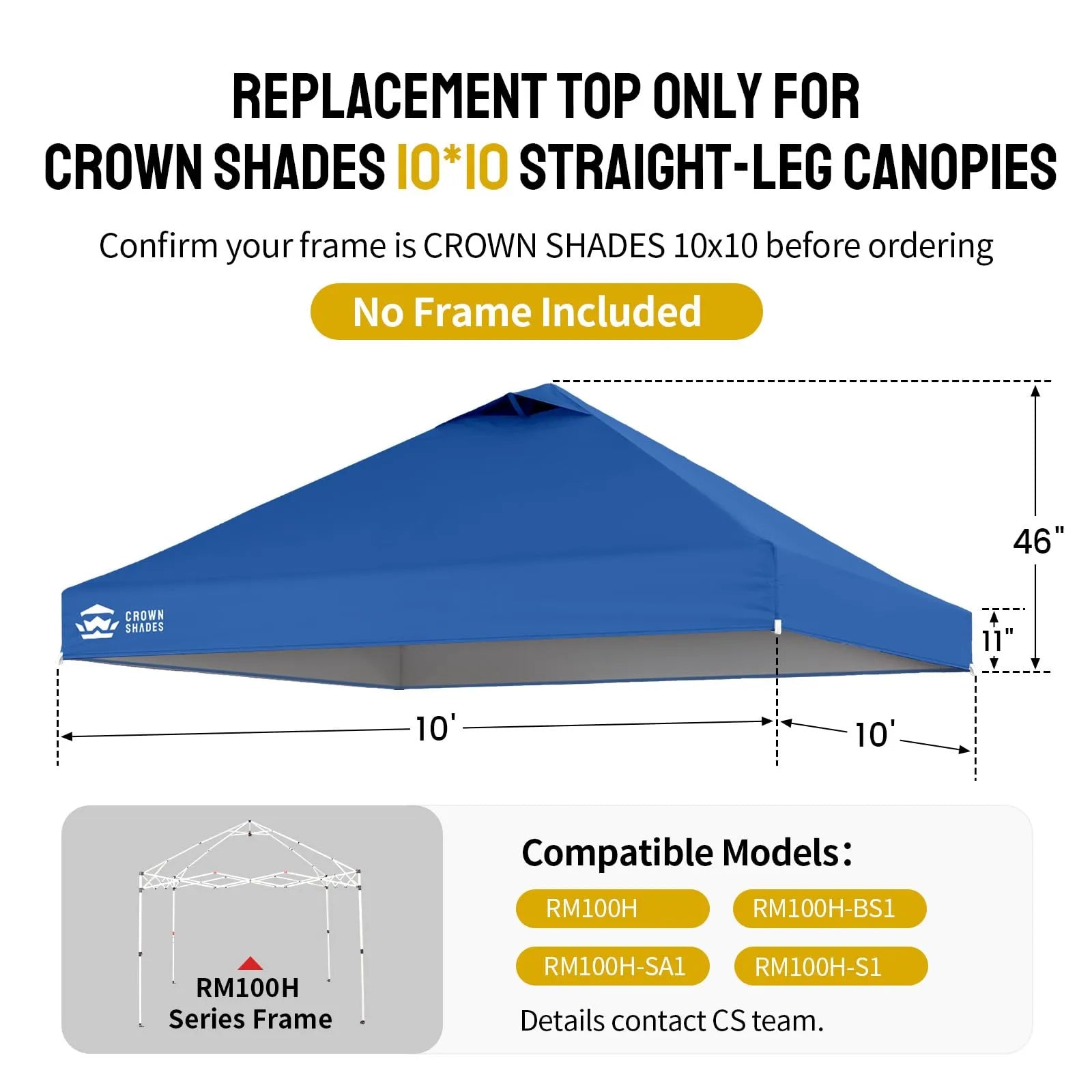 REPLACEMENT TOP ONLY FOR
CROWN SHADES 10*10 STRAIGHT-LEG CANOPIES

Confirm your frame is CROWN SHADES 10x10 before ordering

No Frame Included

CROWN SHADES

46"

11"

10'

10'

RM100H
Series Frame

Compatible Models:

RM100H

RM100H-BS1

RM100H-SA1

RM100H-S1

Details contact CS team.